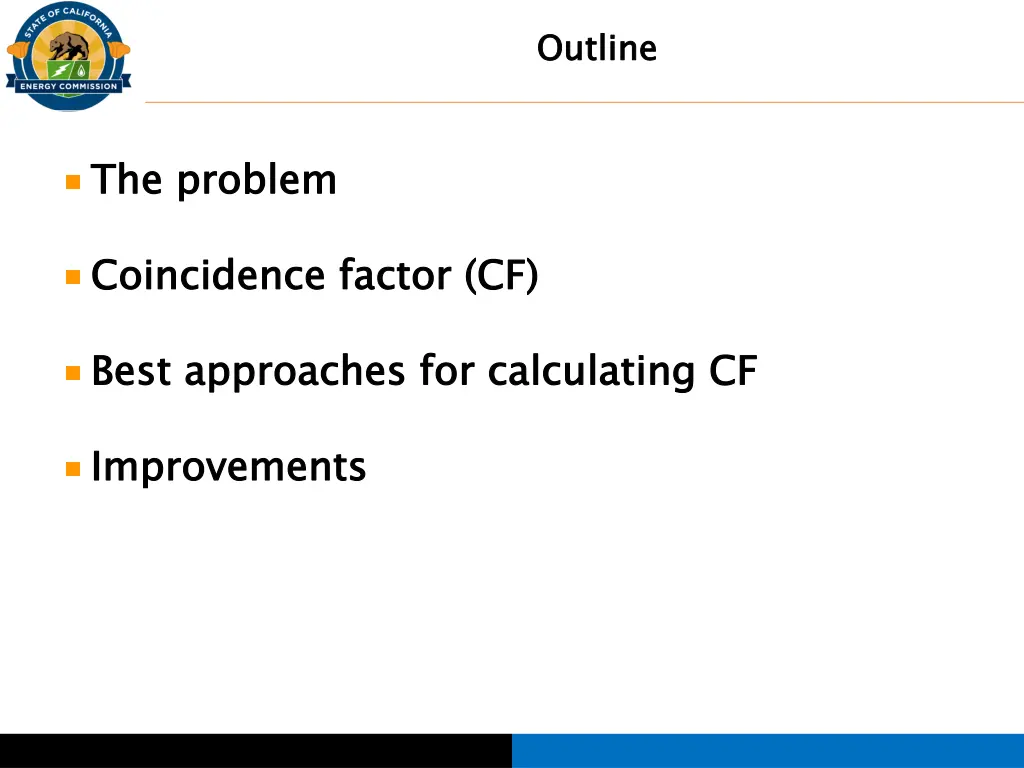 STATE OF CALIFORNIA
ENERGY COMMISSION

Outline

The problem

Coincidence factor (CF)

Best approaches for calculating CF

Improvements